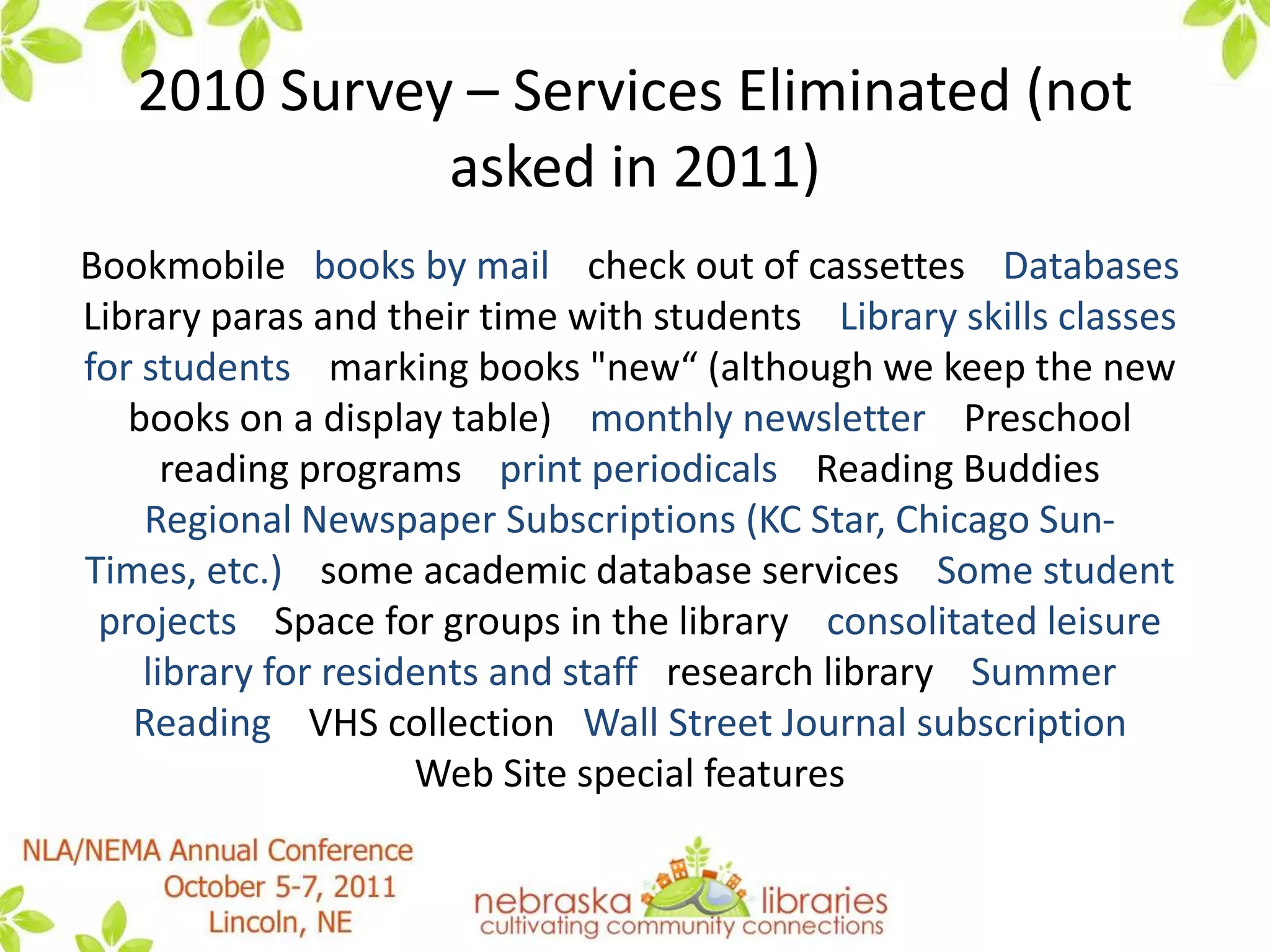 2010 Survey – Services Eliminated (not asked in 2011)

Bookmobile books by mail check out of cassettes Databases Library paras and their time with students Library skills classes for students marking books "new“ (although we keep the new books on a display table) monthly newsletter Preschool reading programs print periodicals Reading Buddies Regional Newspaper Subscriptions (KC Star, Chicago Sun-Times, etc.) some academic database services Some student projects Space for groups in the library consolitated leisure library for residents and staff research library Summer Reading VHS collection Wall Street Journal subscription Web Site special features

NLA/NEMA Annual Conference
October 5-7, 2011
Lincoln, NE

nebraska libraries
cultivating community connections